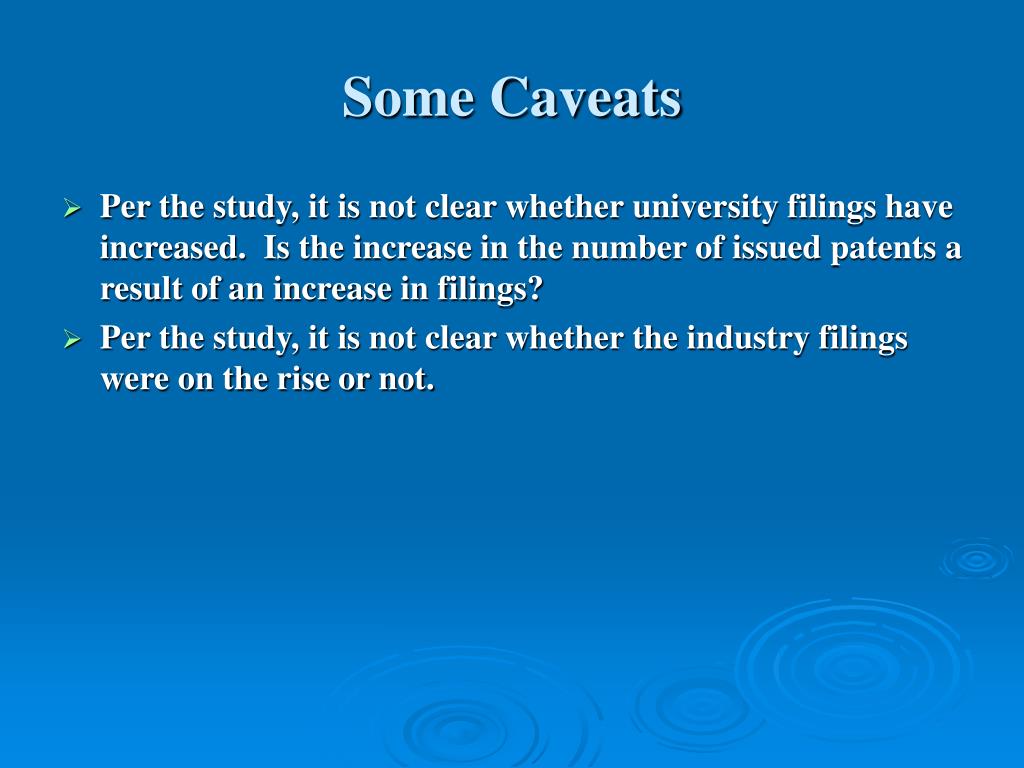 Some Caveats

➢ Per the study, it is not clear whether university filings have increased. Is the increase in the number of issued patents a result of an increase in filings?

➢ Per the study, it is not clear whether the industry filings were on the rise or not.